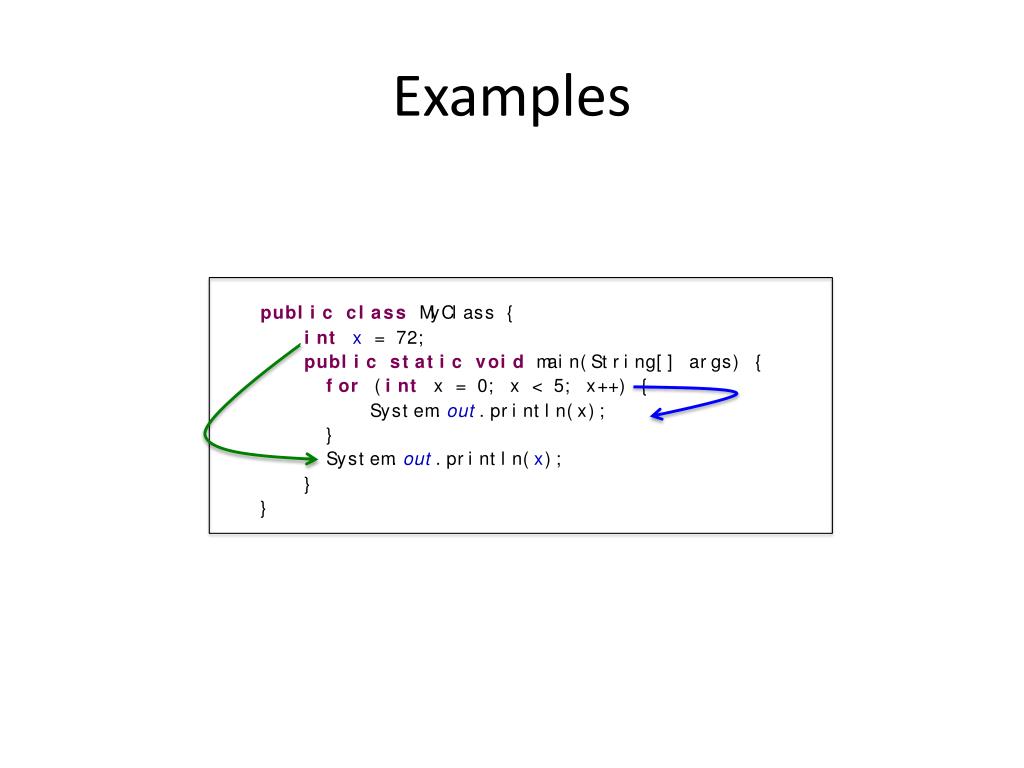 Examples

public class MyClass {
int x = 72;
public static void main(String[] args) {
for (int x = 0; x < 5; x++) {
System.out.println(x);
}
System.out.println(x);
}
}